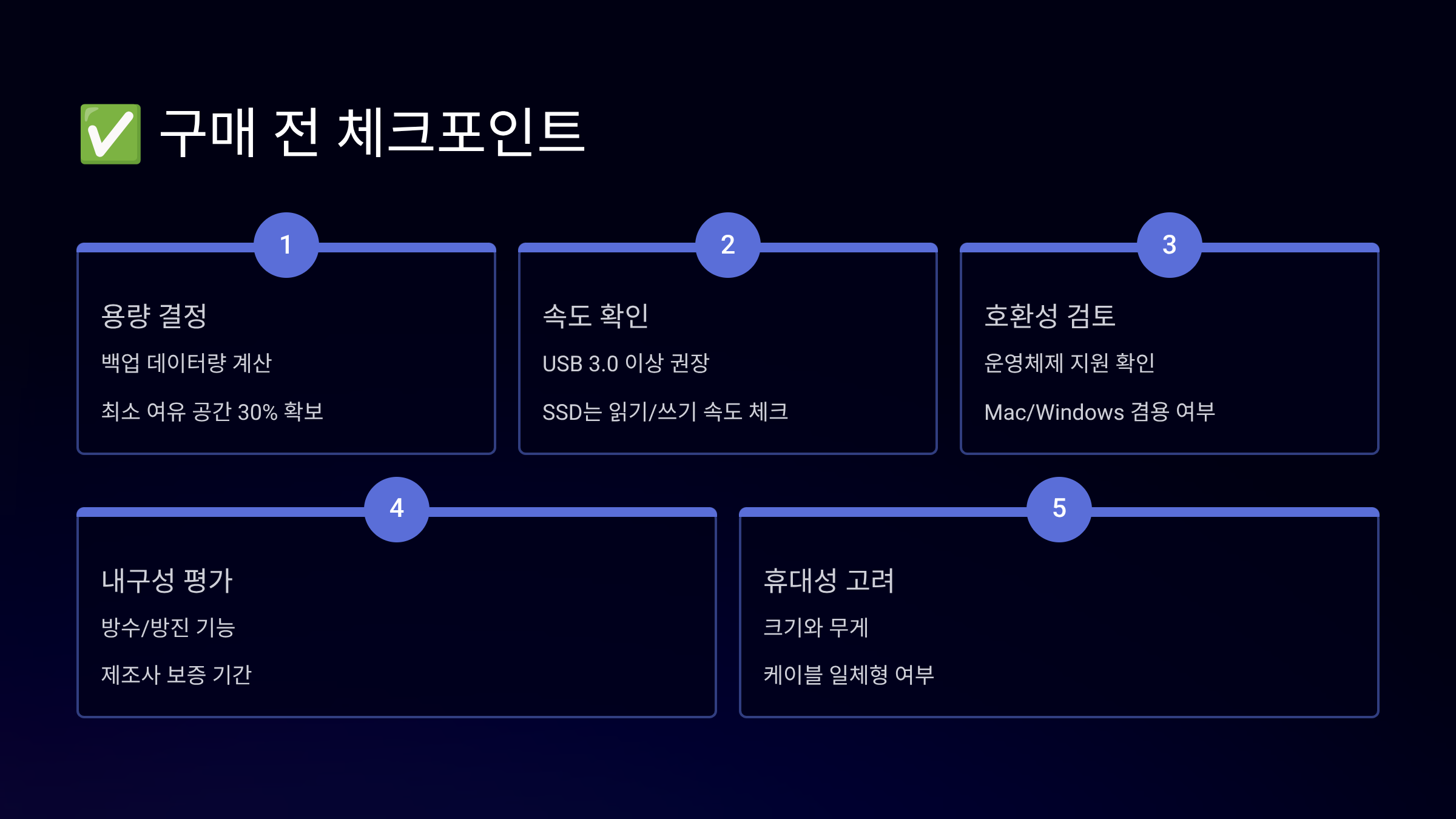 ✅ 구매 전 체크포인트

1

용량 결정

백업 데이터량 계산

최소 여유 공간 30% 확보

2

속도 확인

USB 3.0 이상 권장

SSD는 읽기/쓰기 속도 체크

3

호환성 검토

운영체제 지원 확인

Mac/Windows 겸용 여부

4

내구성 평가

방수/방진 기능

제조사 보증 기간

5

휴대성 고려

크기와 무게

케이블 일체형 여부